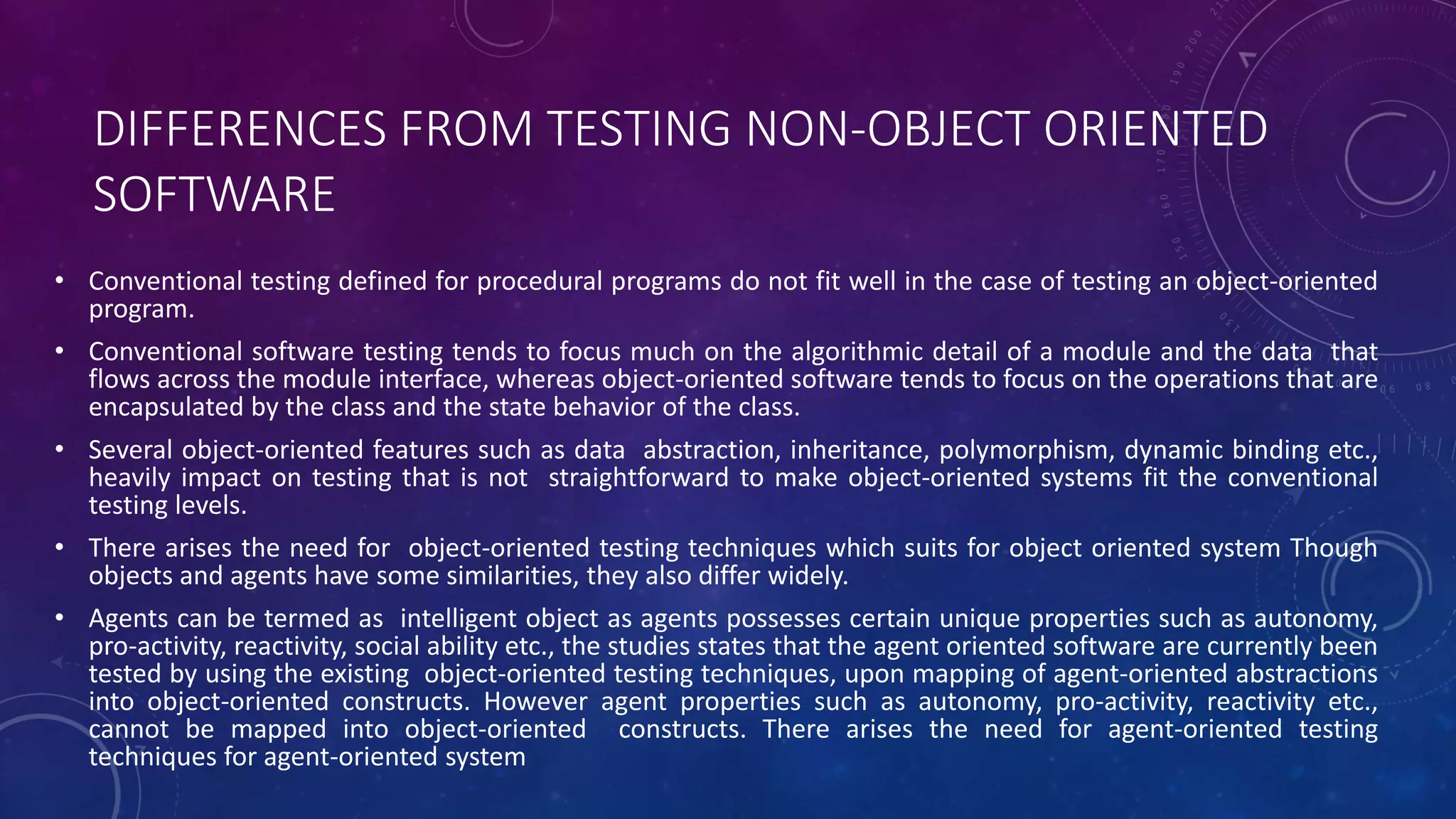 DIFFERENCES FROM TESTING NON-OBJECT ORIENTED SOFTWARE

• Conventional testing defined for procedural programs do not fit well in the case of testing an object-oriented program.

• Conventional software testing tends to focus much on the algorithmic detail of a module and the data that flows across the module interface, whereas object-oriented software tends to focus on the operations that are encapsulated by the class and the state behavior of the class.

• Several object-oriented features such as data abstraction, inheritance, polymorphism, dynamic binding etc., heavily impact on testing that is not straightforward to make object-oriented systems fit the conventional testing levels.

• There arises the need for object-oriented testing techniques which suits for object oriented system Though objects and agents have some similarities, they also differ widely.

• Agents can be termed as intelligent object as agents possesses certain unique properties such as autonomy, pro-activity, reactivity, social ability etc., the studies states that the agent oriented software are currently been tested by using the existing object-oriented testing techniques, upon mapping of agent-oriented abstractions into object-oriented constructs. However agent properties such as autonomy, pro-activity, reactivity etc., cannot be mapped into object-oriented constructs. There arises the need for agent-oriented testing techniques for agent-oriented system